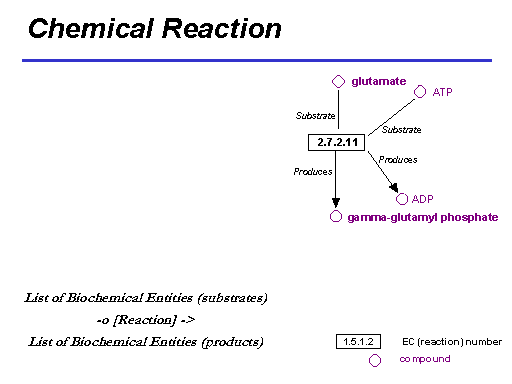 Chemical Reaction

glutamate

ATP

Substrate

Substrate

2.7.2.11

Produces

Produces

ADP

gamma-glutamyl phosphate

List of Biochemical Entities (substrates)

-o [Reaction] ->

List of Biochemical Entities (products)

1.5.1.2 EC (reaction) number

compound